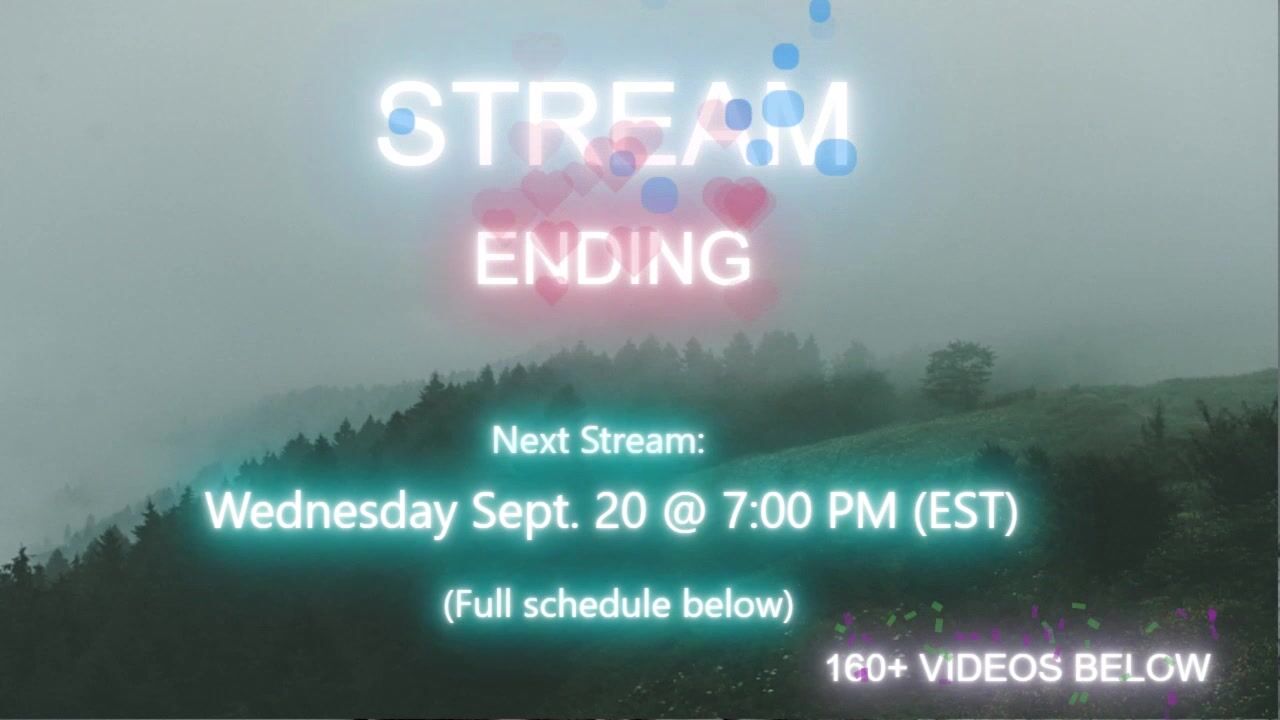 STREAM

ENDING

Next Stream:

Wednesday Sept. 20 @ 7:00 PM (EST)

(Full schedule below)

160+ VIDEOS BELOW